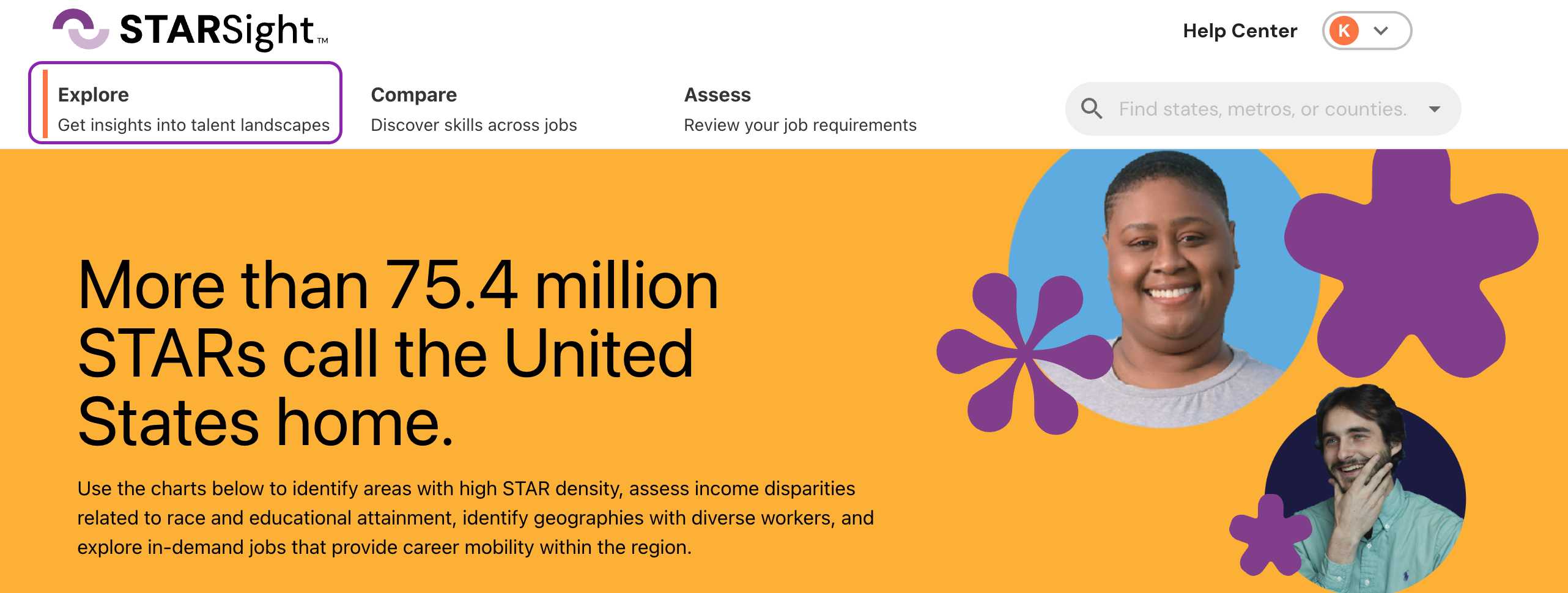 STARSight™

Help Center

K

Explore
Get insights into talent landscapes

Compare
Discover skills across jobs

Assess
Review your job requirements

Find states, metros, or counties.

More than 75.4 million STARs call the United States home.

Use the charts below to identify areas with high STAR density, assess income disparities related to race and educational attainment, identify geographies with diverse workers, and explore in-demand jobs that provide career mobility within the region.